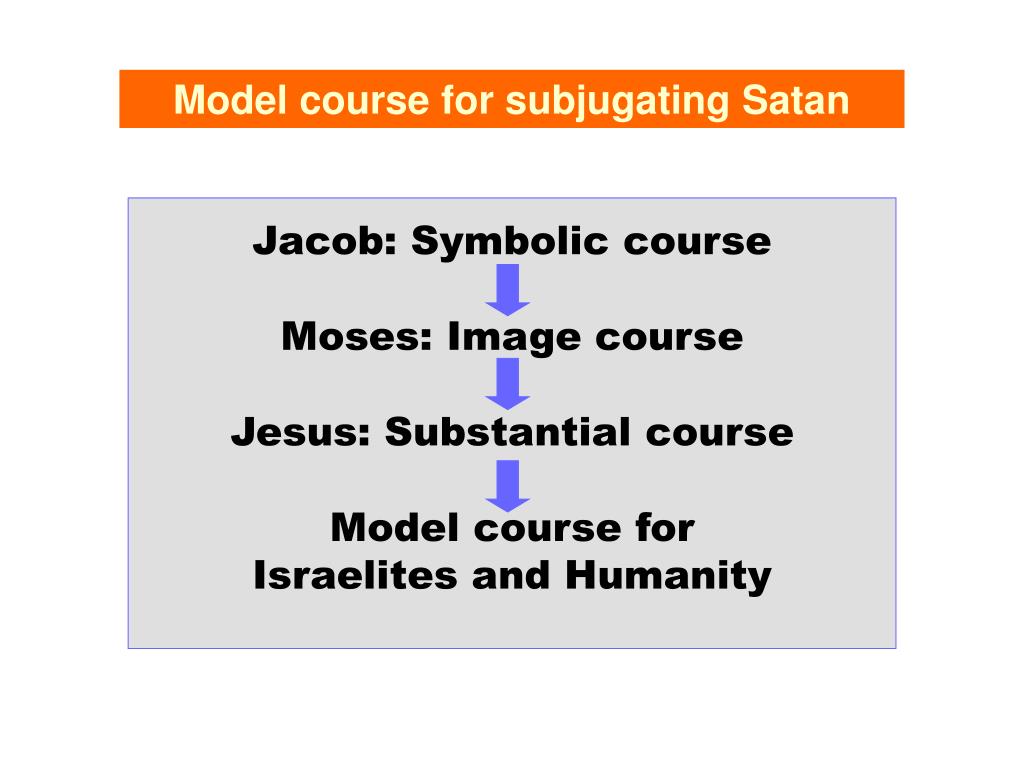 Model course for subjugating Satan

Jacob: Symbolic course

Moses: Image course

Jesus: Substantial course

Model course for
Israelites and Humanity